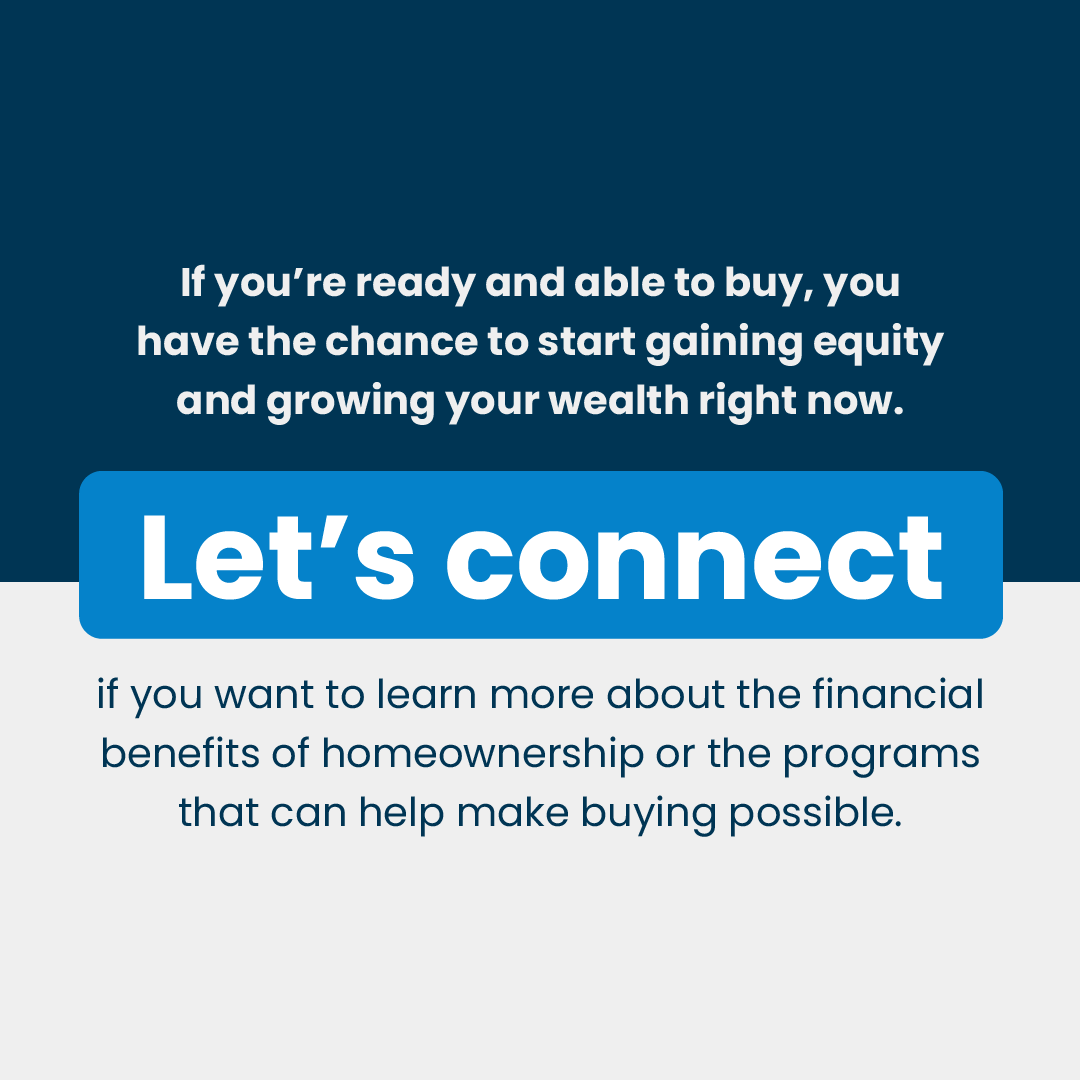 If you’re ready and able to buy, you have the chance to start gaining equity and growing your wealth right now.

Let’s connect

if you want to learn more about the financial benefits of homeownership or the programs that can help make buying possible.